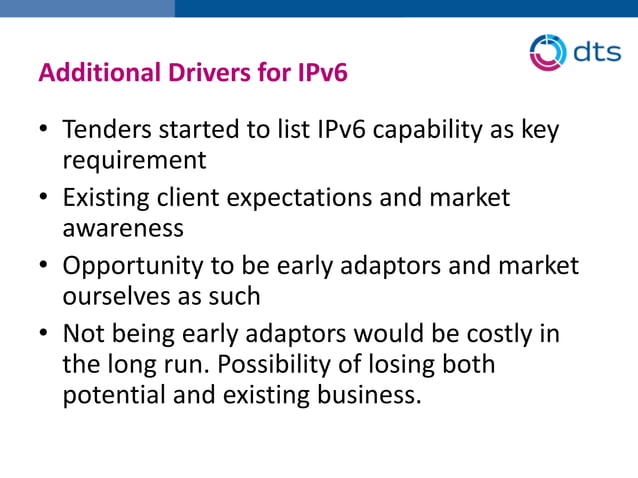 dts

Additional Drivers for IPv6

• Tenders started to list IPv6 capability as key requirement
• Existing client expectations and market awareness
• Opportunity to be early adaptors and market ourselves as such
• Not being early adaptors would be costly in the long run. Possibility of losing both potential and existing business.